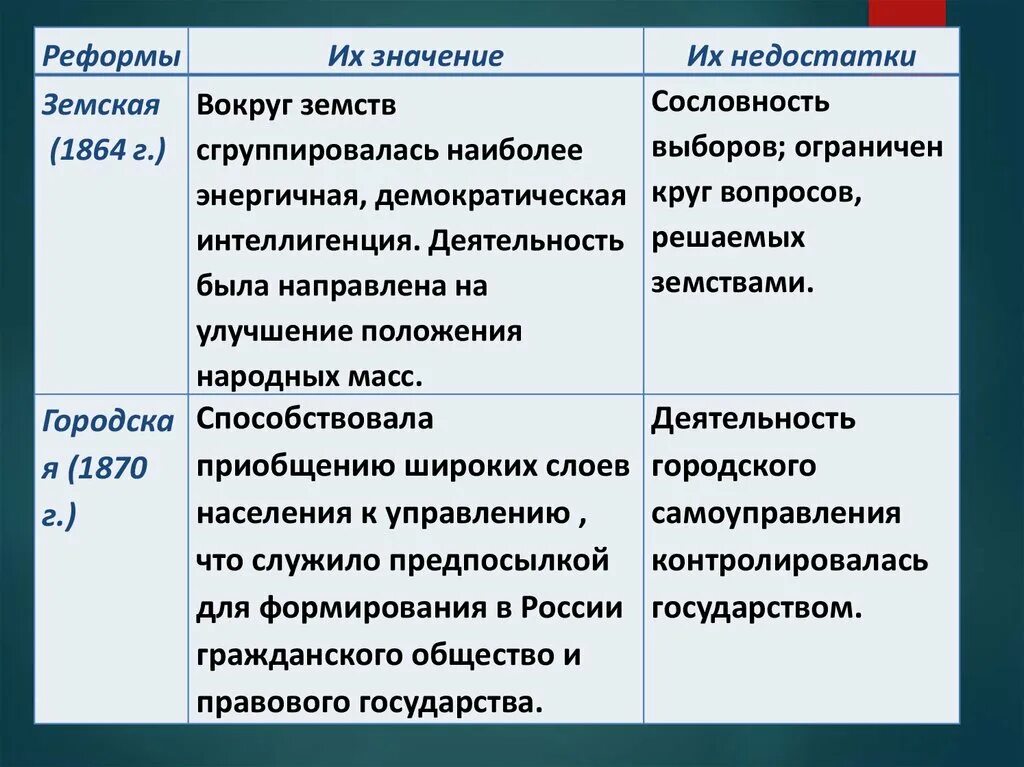 | Реформы | Их значение | Их недостатки |
|---|---|---|
| Земская (1864 г.) | Вокруг земств сгруппировалась наиболее энергичная, демократическая интеллигенция. Деятельность была направлена на улучшение положения народных масс. | Сословность выборов; ограничен круг вопросов, решаемых земствами. |
| Городская (1870 г.) | Способствовала приобщению широких слоев населения к управлению , что служило предпосылкой для формирования в России гражданского общество и правового государства. | Деятельность городского самоуправления контролировалась государством. |